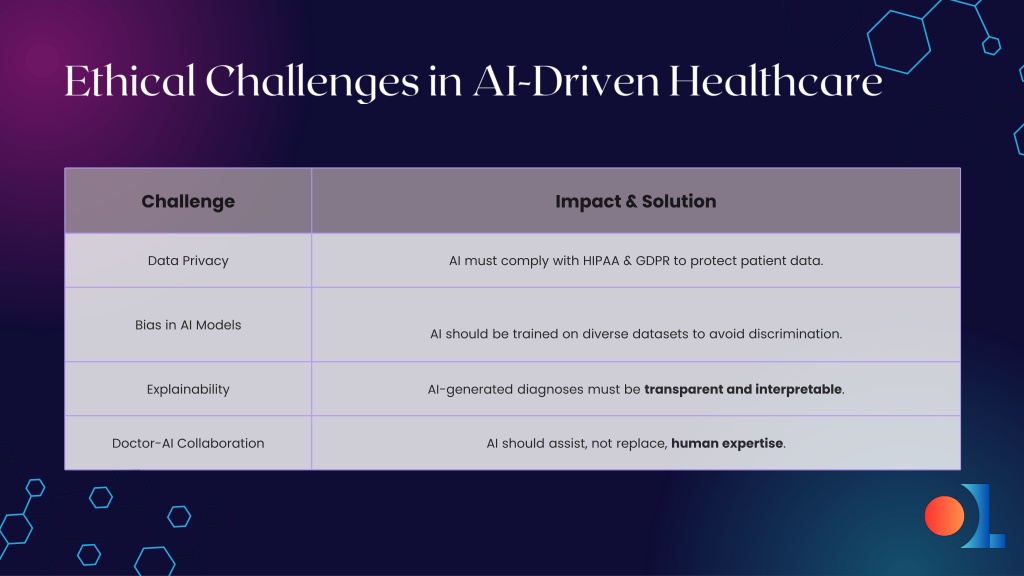 Ethical Challenges in AI-Driven Healthcare

| Challenge | Impact & Solution |
|---|---|
| Data Privacy | AI must comply with HIPAA & GDPR to protect patient data. |
| Bias in AI Models | AI should be trained on diverse datasets to avoid discrimination. |
| Explainability | AI-generated diagnoses must be **transparent and interpretable**. |
| Doctor-AI Collaboration | AI should assist, not replace, **human expertise**. |